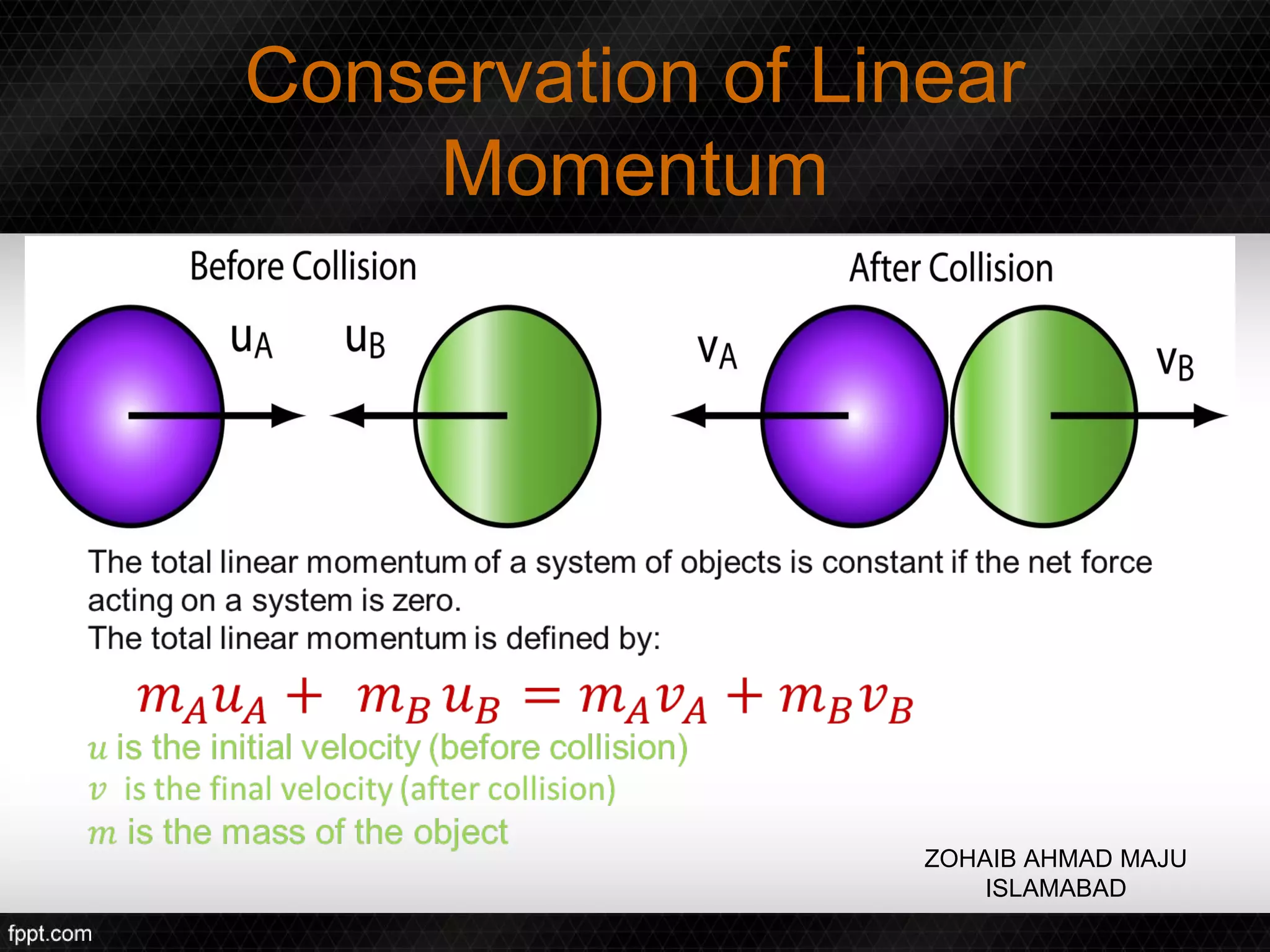 Conservation of Linear Momentum

Before Collision

$u_A$ $u_B$

After Collision

$v_A$ $v_B$

The total linear momentum of a system of objects is constant if the net force acting on a system is zero.
The total linear momentum is defined by:

$m_A u_A + m_B u_B = m_A v_A + m_B v_B$

$u$ is the initial velocity (before collision)
$v$ is the final velocity (after collision)
$m$ is the mass of the object

ZOHAIB AHMAD MAJU
ISLAMABAD

fppt.com